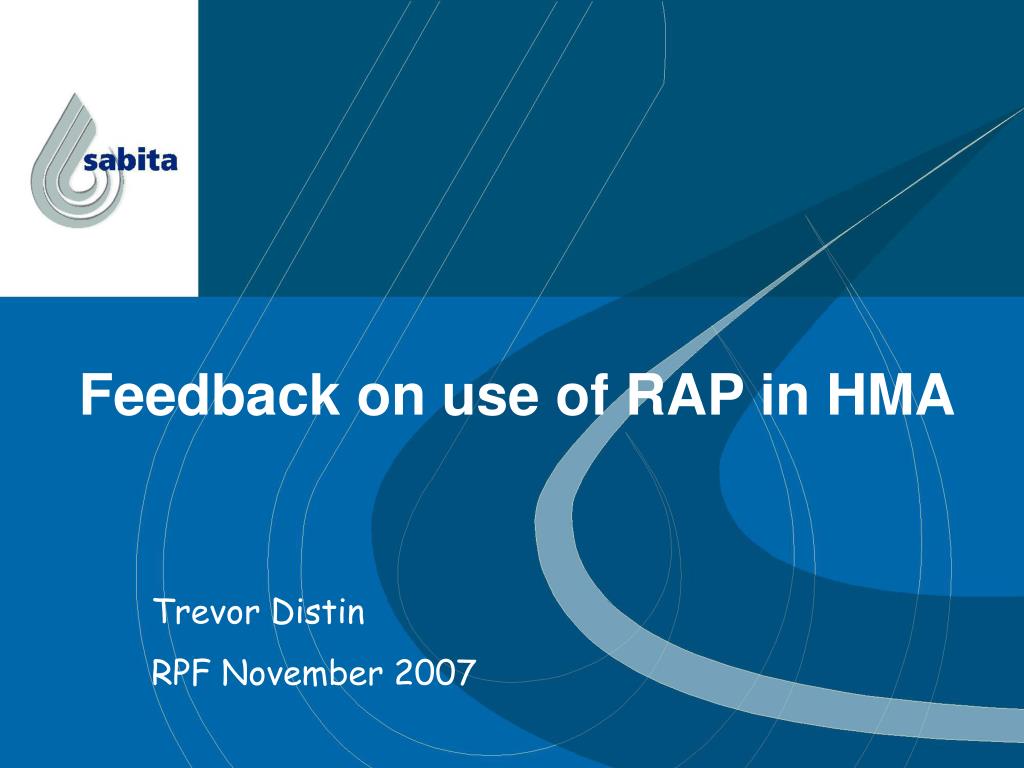 sabita

Feedback on use of RAP in HMA

Trevor Distin

RPF November 2007